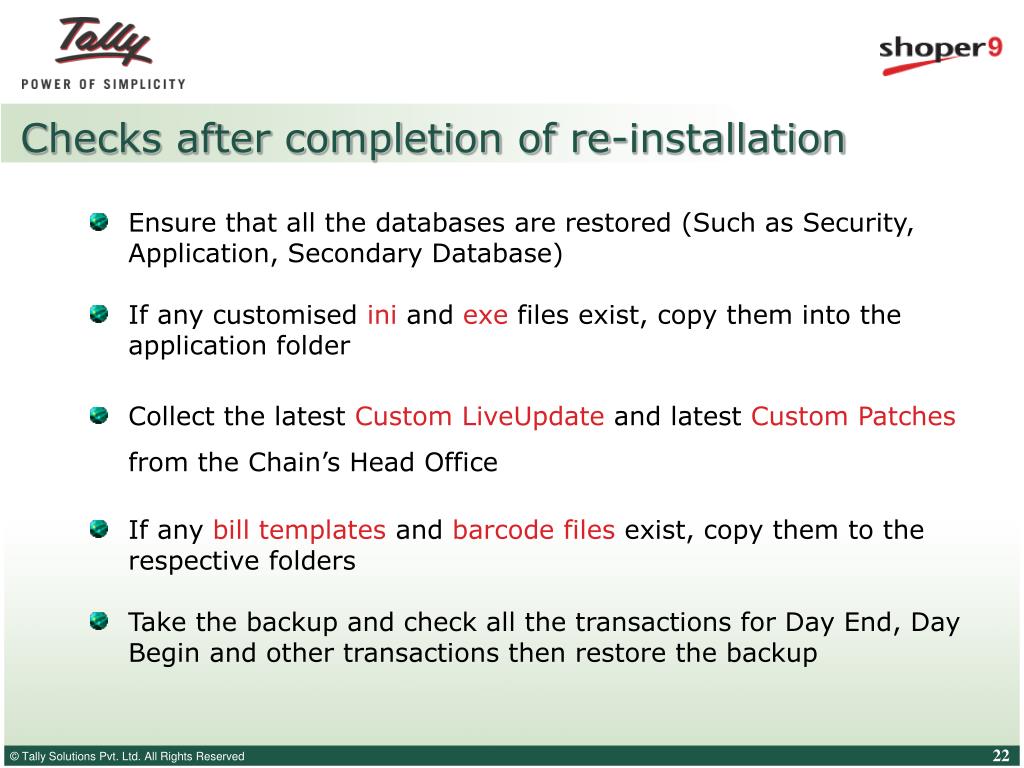 Tally
POWER OF SIMPLICITY

shoper9

Checks after completion of re-installation

Ensure that all the databases are restored (Such as Security, Application, Secondary Database)

If any customised ini and exe files exist, copy them into the application folder

Collect the latest Custom LiveUpdate and latest Custom Patches from the Chain's Head Office

If any bill templates and barcode files exist, copy them to the respective folders

Take the backup and check all the transactions for Day End, Day Begin and other transactions then restore the backup

© Tally Solutions Pvt. Ltd. All Rights Reserved

22